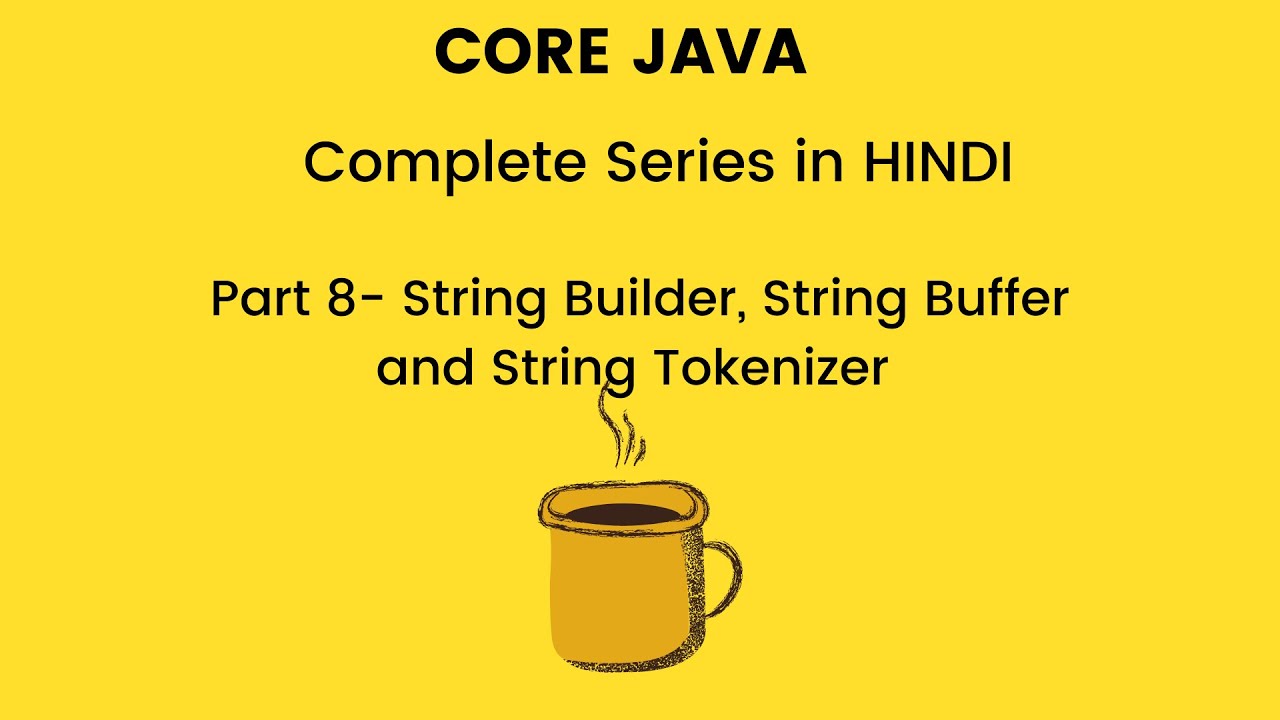 CORE JAVA

Complete Series in HINDI

Part 8- String Builder, String Buffer and String Tokenizer